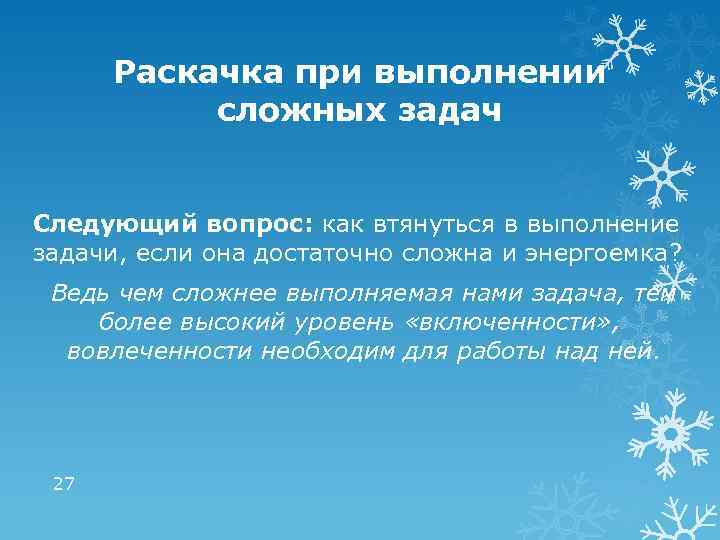 Раскачка при выполнении сложных задач

Следующий вопрос: как втянуться в выполнение задачи, если она достаточно сложна и энергоемка?

Ведь чем сложнее выполняемая нами задача, тем более высокий уровень «включенности», вовлеченности необходим для работы над ней.

27